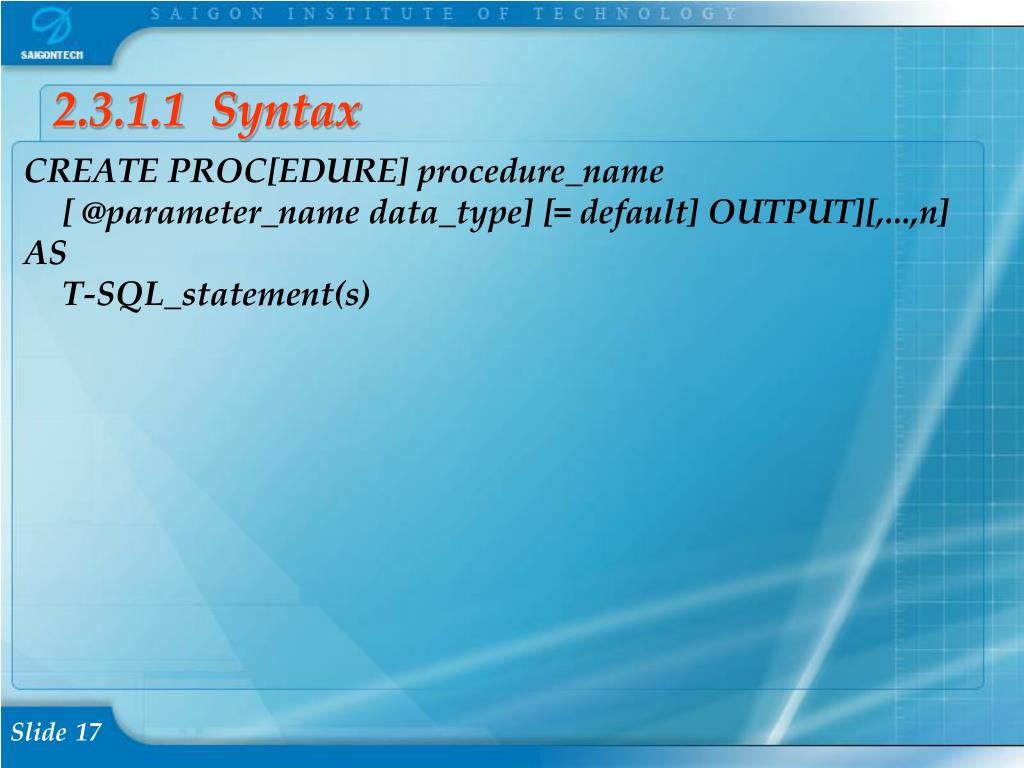 SAIGONTECH

SAIGON INSTITUTE OF TECHNOLOGY

2.3.1.1 Syntax

CREATE PROC[EDURE] procedure_name
[ @parameter_name data_type] [= default] OUTPUT][,...,n]
AS
T-SQL_statement(s)

Slide 17